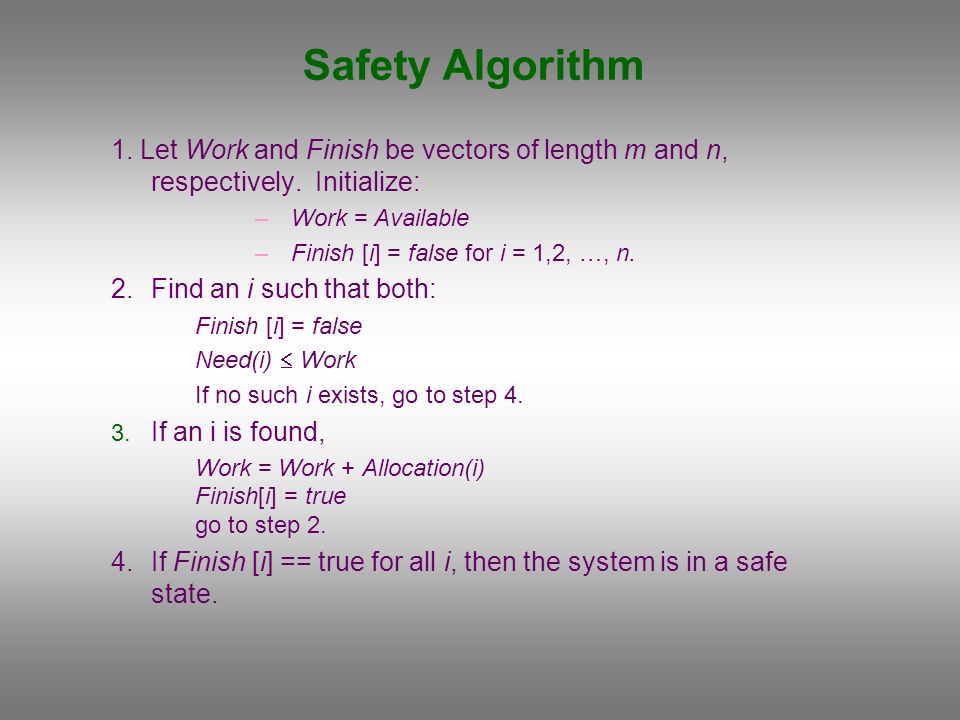 Safety Algorithm

1. Let Work and Finish be vectors of length m and n, respectively. Initialize:

– Work = Available

– Finish [i] = false for i = 1,2, …, n.

2. Find an i such that both:

Finish [i] = false

Need(i) $\leq$ Work

If no such i exists, go to step 4.

3. If an i is found,

Work = Work + Allocation(i)
Finish[i] = true
go to step 2.

4. If Finish [i] == true for all i, then the system is in a safe state.